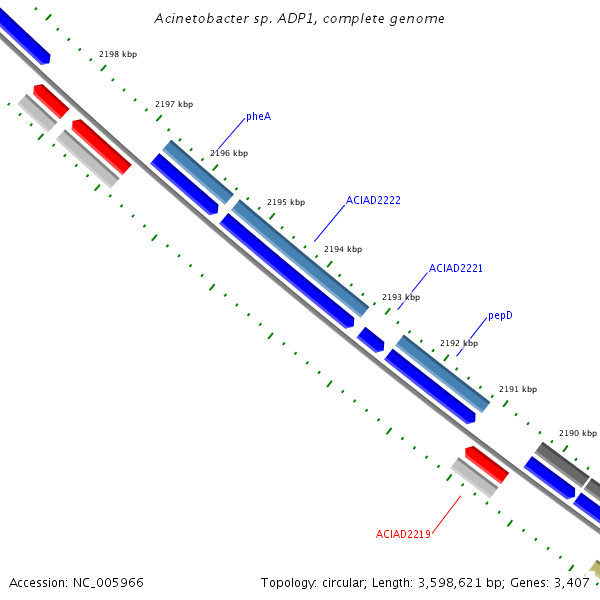 Acinetobacter sp. ADP1, complete genome

2198 kbp

2197 kbp

pheA

2196 kbp

2195 kbp

ACIAD2222

2194 kbp

ACIAD2221

2193 kbp

pepD

2192 kbp

2191 kbp

2190 kbp

ACIAD2219

Accession: NC_005966

Topology: circular; Length: 3,598,621 bp; Genes: 3,407